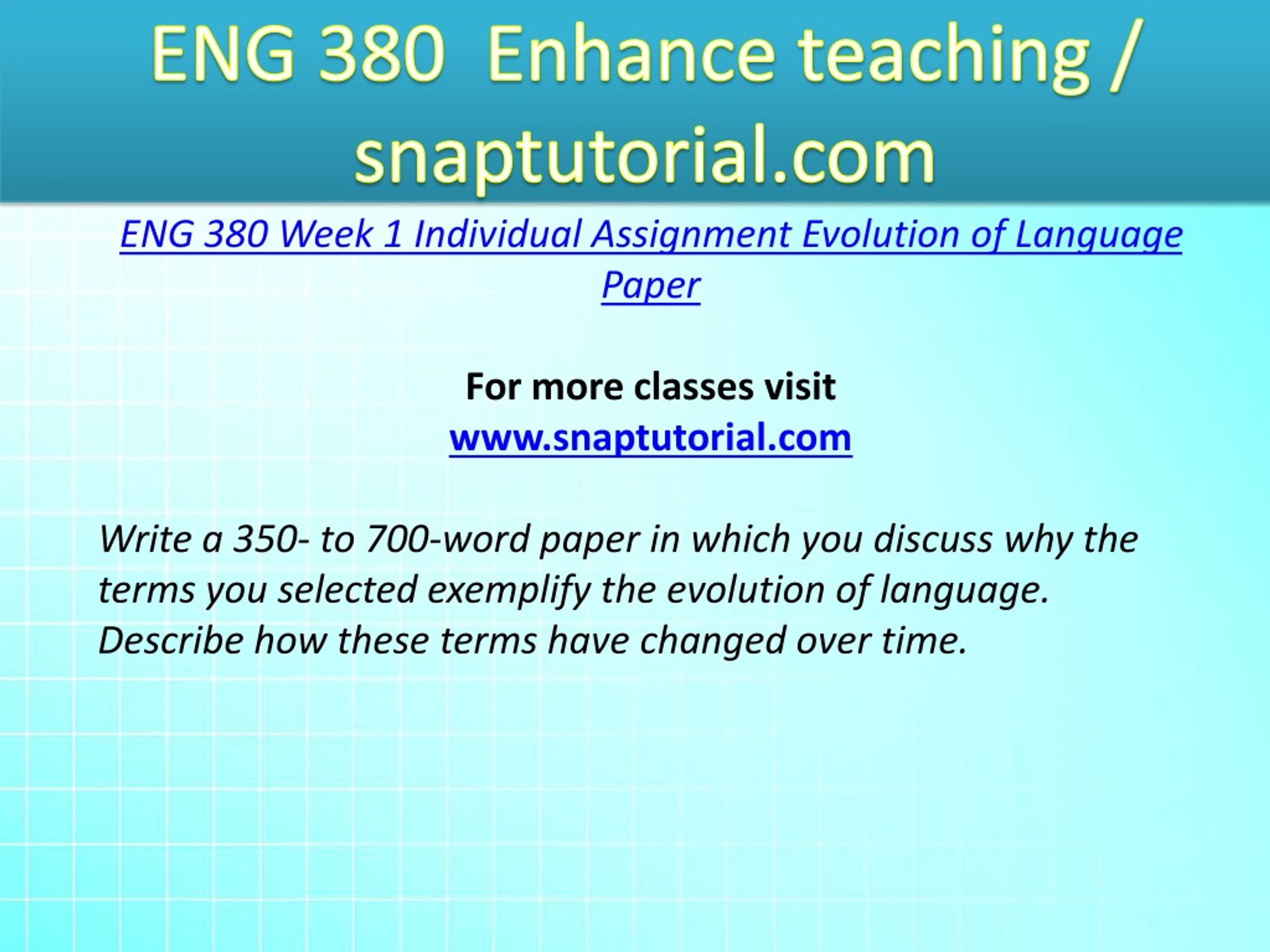 ENG 380 Enhance teaching / snaptutorial.com

ENG 380 Week 1 Individual Assignment Evolution of Language Paper

For more classes visit
www.snaptutorial.com

Write a 350- to 700-word paper in which you discuss why the terms you selected exemplify the evolution of language. Describe how these terms have changed over time.